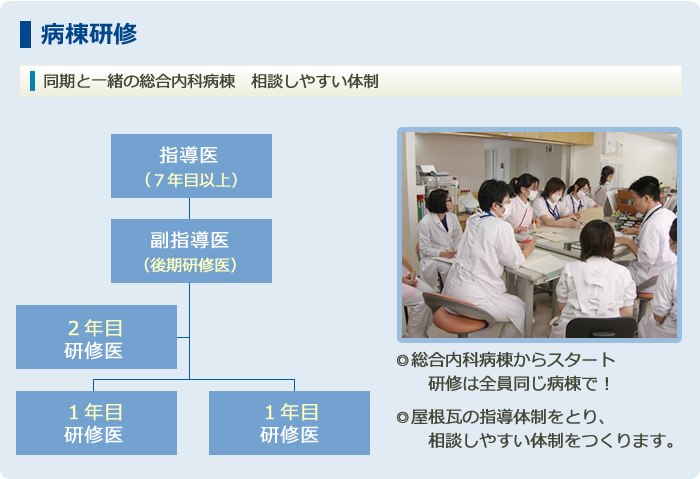 病棟研修

同期と一緒の総合内科病棟　相談しやすい体制

指導医
（７年目以上）

副指導医
（後期研修医）

２年目
研修医

１年目
研修医

１年目
研修医

◎総合内科病棟からスタート
研修は全員同じ病棟で！

◎屋根瓦の指導体制をとり、
相談しやすい体制をつくります。